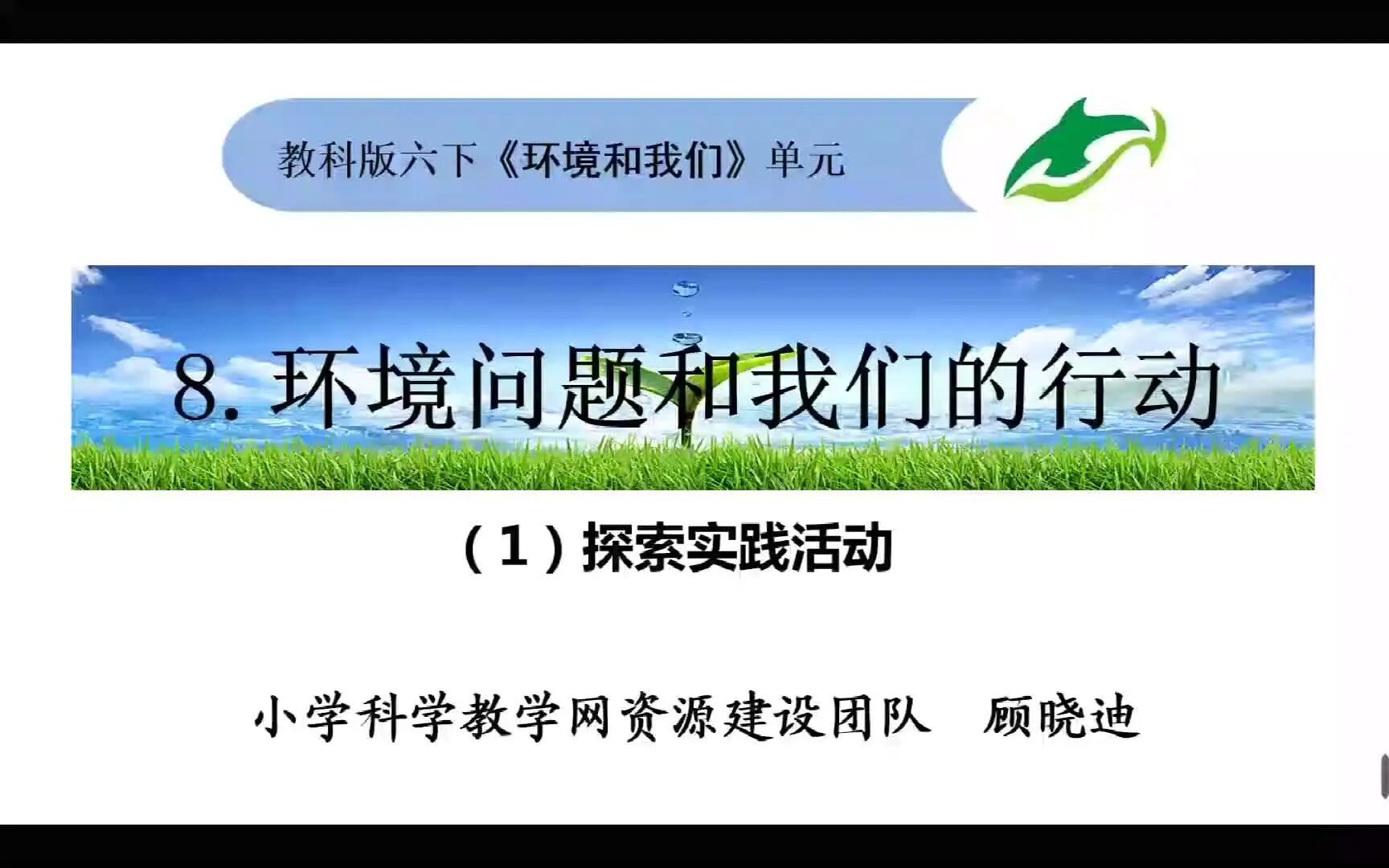 教科版六下《环境和我们》单元

8. 环境问题和我们的行动

（1）探索实践活动

小学科学教学网资源建设团队　顾晓迪